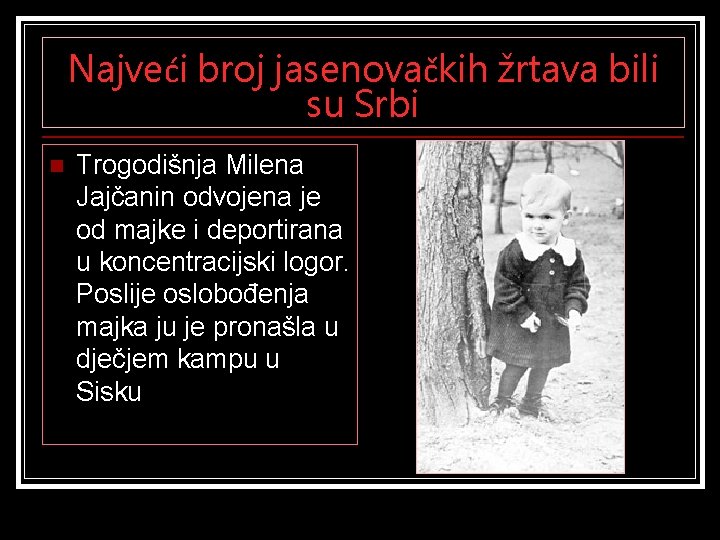 Najveći broj jasenovačkih žrtava bili su Srbi

Trogodišnja Milena Jajčanin odvojena je od majke i deportirana u koncentracijski logor. Poslije oslobođenja majka ju je pronašla u dječjem kampu u Sisku